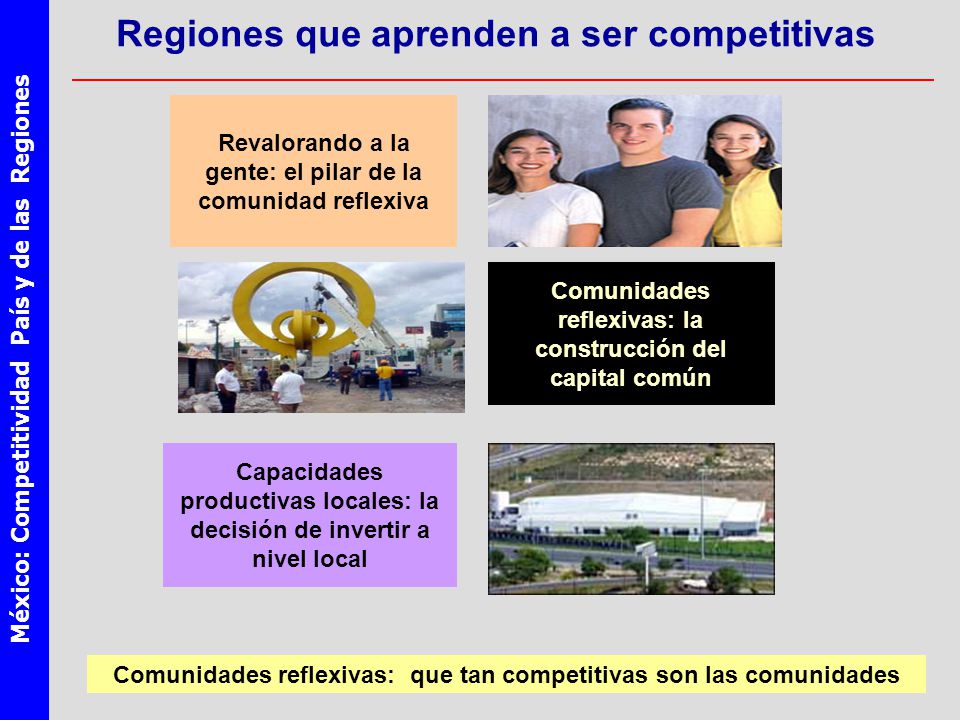 México: Competitividad País y de las Regiones

Regiones que aprenden a ser competitivas

Revalorando a la gente: el pilar de la comunidad reflexiva

Comunidades reflexivas: la construcción del capital común

Capacidades productivas locales: la decisión de invertir a nivel local

Comunidades reflexivas: que tan competitivas son las comunidades